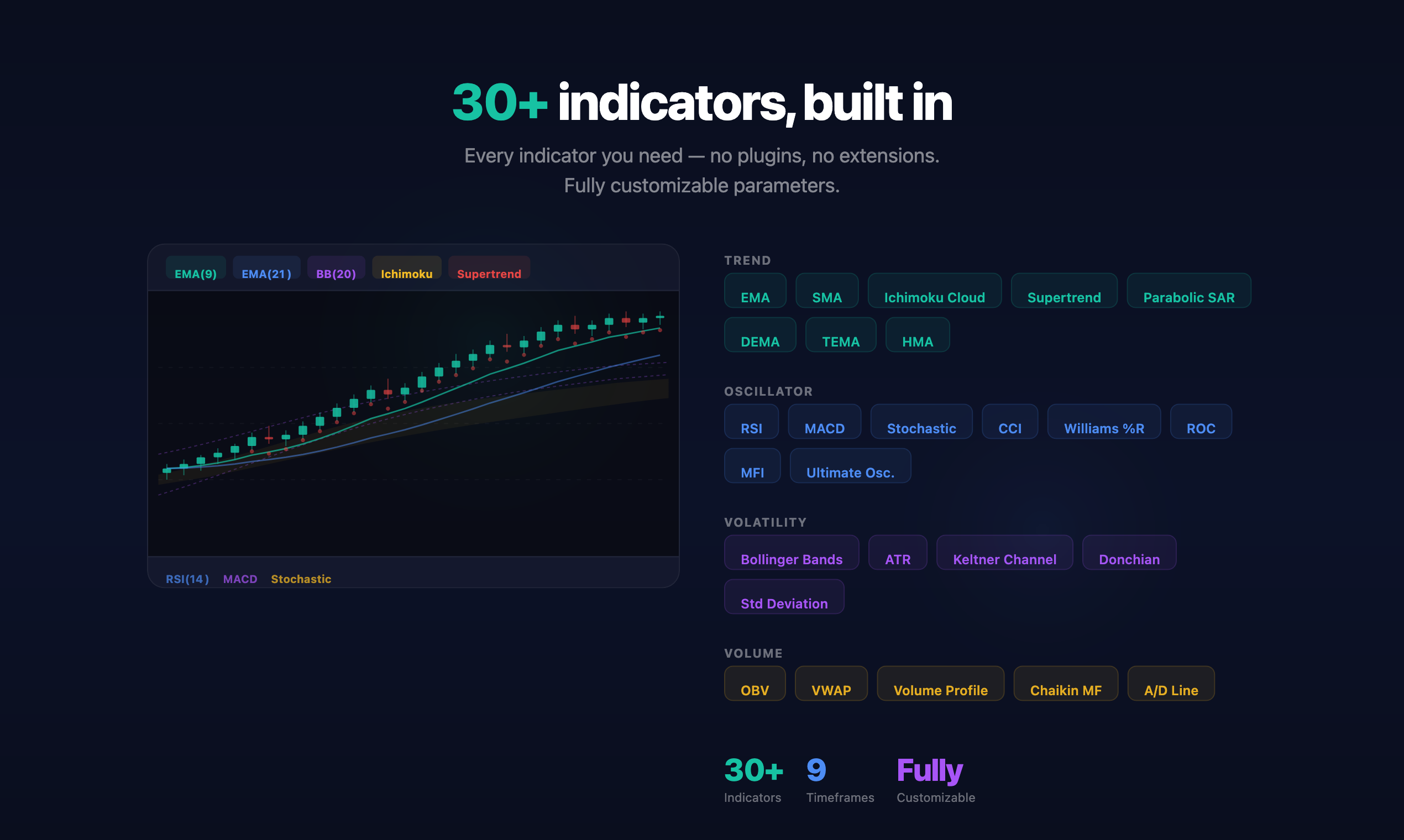 30+ indicators, built in

Every indicator you need — no plugins, no extensions. Fully customizable parameters.

EMA(9) EMA(21) BB(20) Ichimoku Supertrend

RSI(14) MACD Stochastic

TREND

EMA SMA Ichimoku Cloud Supertrend Parabolic SAR DEMA TEMA HMA

OSCILLATOR

RSI MACD Stochastic CCI Williams %R ROC MFI Ultimate Osc.

VOLATILITY

Bollinger Bands ATR Keltner Channel Donchian Std Deviation

VOLUME

OBV VWAP Volume Profile Chaikin MF A/D Line

30+ Indicators

9 Timeframes

Fully Customizable